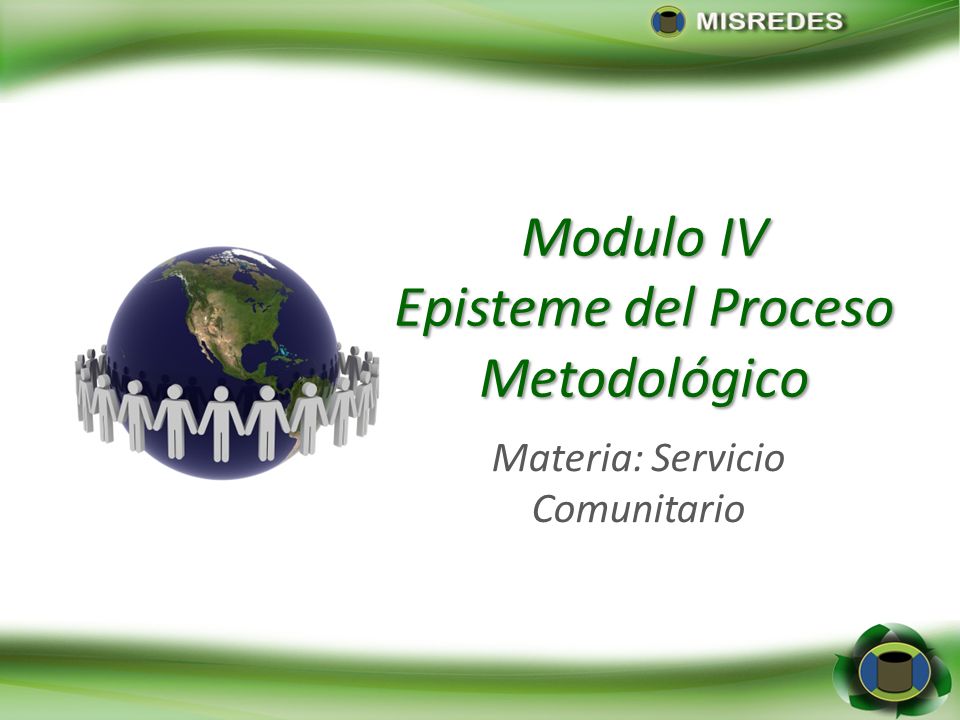 MISREDES

Modulo IV
Episteme del Proceso Metodológico

Materia: Servicio Comunitario